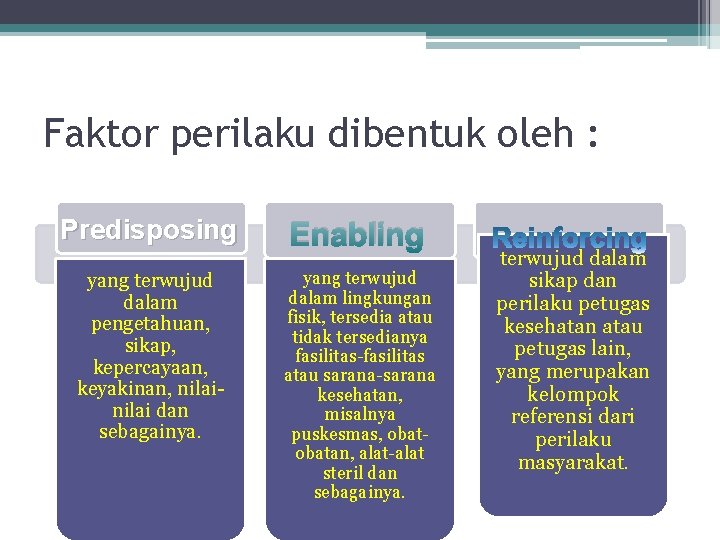 Faktor perilaku dibentuk oleh :

Predisposing

yang terwujud dalam pengetahuan, sikap, kepercayaan, keyakinan, nilai-nilai dan sebagainya.

Enabling

yang terwujud dalam lingkungan fisik, tersedia atau tidak tersedianya fasilitas-fasilitas atau sarana-sarana kesehatan, misalnya puskesmas, obat-obatan, alat-alat steril dan sebagainya.

Reinforcing

terwujud dalam sikap dan perilaku petugas kesehatan atau petugas lain, yang merupakan kelompok referensi dari perilaku masyarakat.